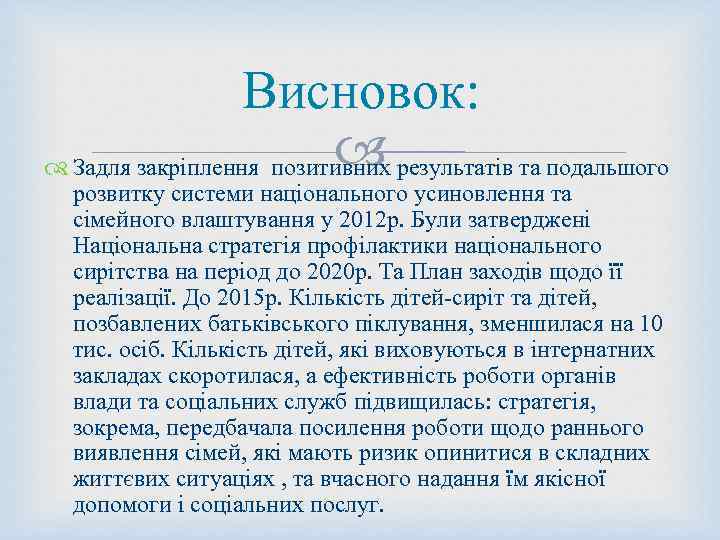 Висновок:

Задля закріплення позитивних результатів та подальшого розвитку системи національного усиновлення та сімейного влаштування у 2012р. Були затверджені Національна стратегія профілактики національного сирітства на період до 2020р. Та План заходів щодо її реалізації. До 2015р. Кількість дітей-сиріт та дітей, позбавлених батьківського піклування, зменшилася на 10 тис. осіб. Кількість дітей, які виховуються в інтернатних закладах скоротилася, а ефективність роботи органів влади та соціальних служб підвищилась: стратегія, зокрема, передбачала посилення роботи щодо раннього виявлення сімей, які мають ризик опинитися в складних життєвих ситуаціях , та вчасного надання їм якісної допомоги і соціальних послуг.